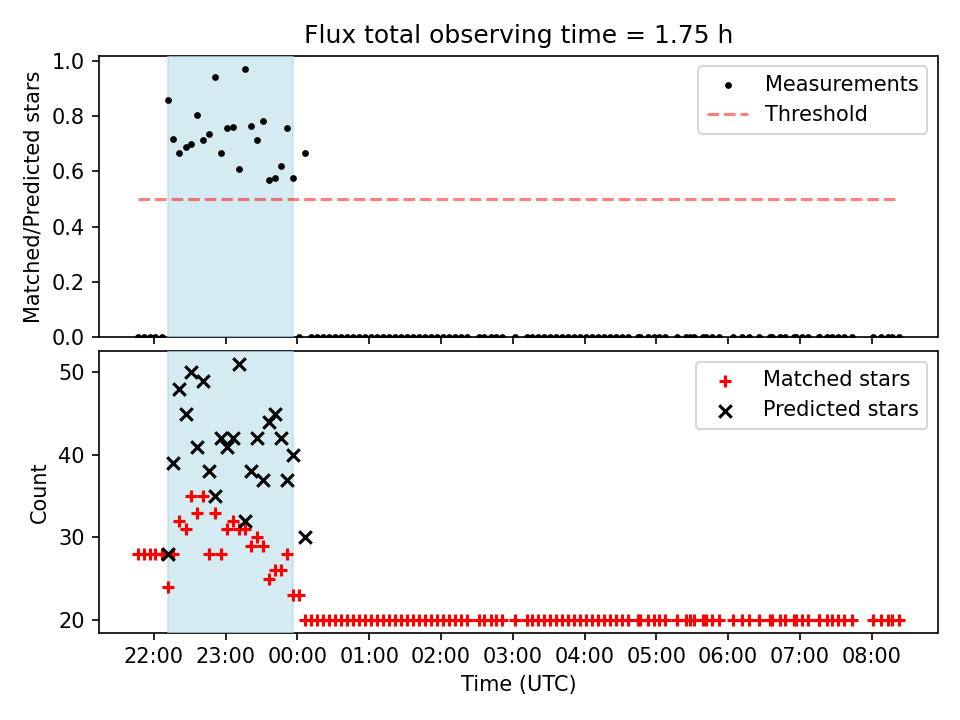 Flux total observing time = 1.75 h

Matched/Predicted stars

1.0
0.8
0.6
0.4
0.2
0.0

Measurements
Threshold

Count

50
40
30
20

Matched stars
Predicted stars

22:00 23:00 00:00 01:00 02:00 03:00 04:00 05:00 06:00 07:00 08:00

Time (UTC)